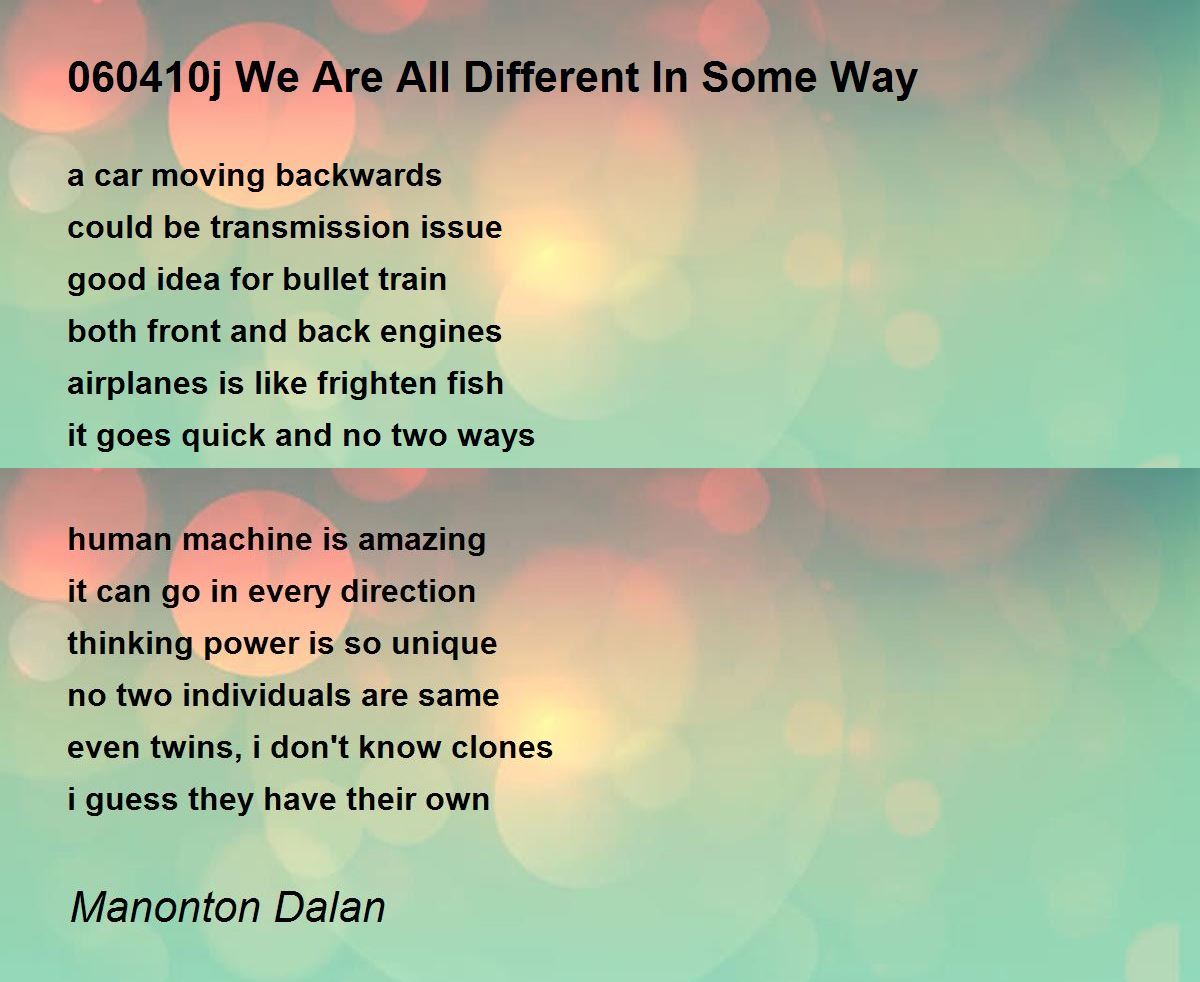 060410j We Are All Different In Some Way

a car moving backwards
could be transmission issue
good idea for bullet train
both front and back engines
airplanes is like frighten fish
it goes quick and no two ways

human machine is amazing
it can go in every direction
thinking power is so unique
no two individuals are same
even twins, i don't know clones
i guess they have their own

Manonton Dalan